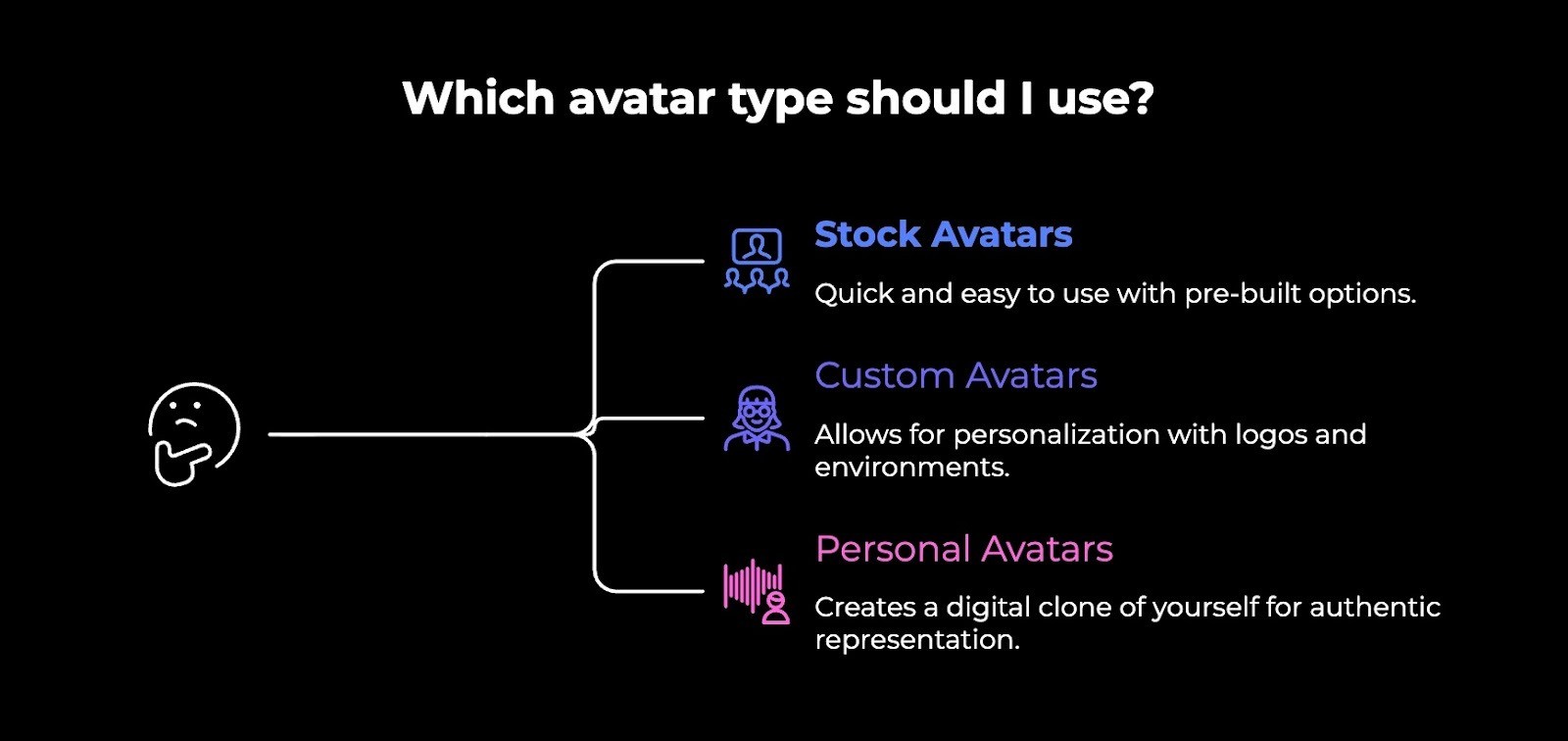 Which avatar type should I use?

Stock Avatars

Quick and easy to use with pre-built options.

Custom Avatars

Allows for personalization with logos and environments.

Personal Avatars

Creates a digital clone of yourself for authentic representation.